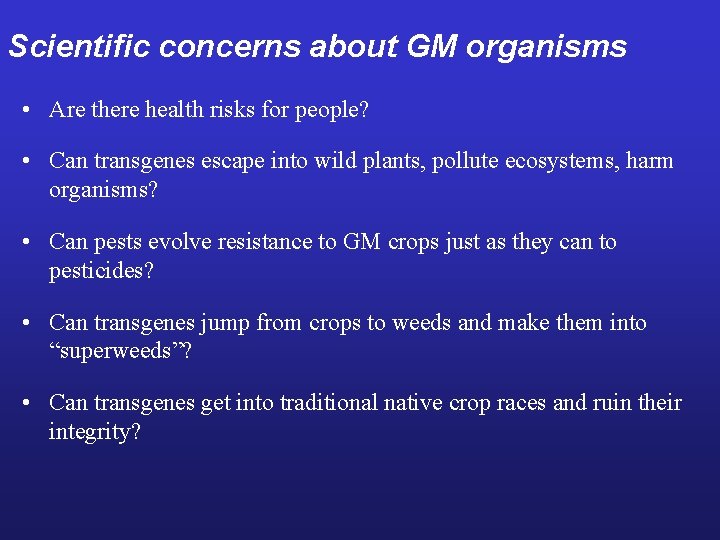 Scientific concerns about GM organisms

• Are there health risks for people?

• Can transgenes escape into wild plants, pollute ecosystems, harm organisms?

• Can pests evolve resistance to GM crops just as they can to pesticides?

• Can transgenes jump from crops to weeds and make them into “superweeds”?

• Can transgenes get into traditional native crop races and ruin their integrity?